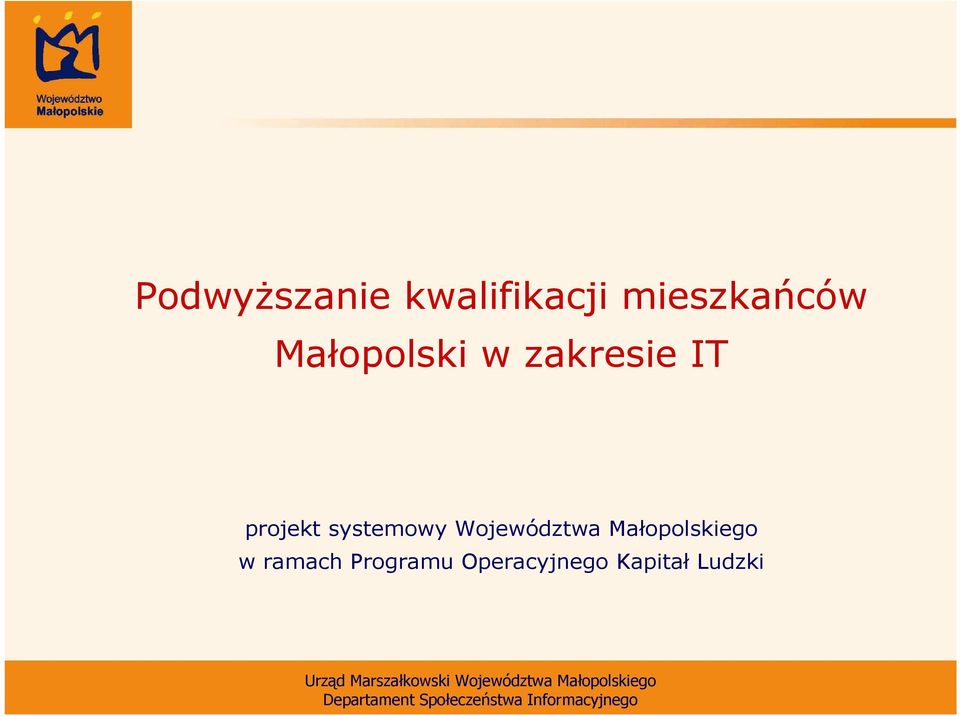 Województwo Małopolskie

Podwyższanie kwalifikacji mieszkańców Małopolski w zakresie IT

projekt systemowy Województwa Małopolskiego w ramach Programu Operacyjnego Kapitał Ludzki

Urząd Marszałkowski Województwa Małopolskiego
Departament Społeczeństwa Informacyjnego